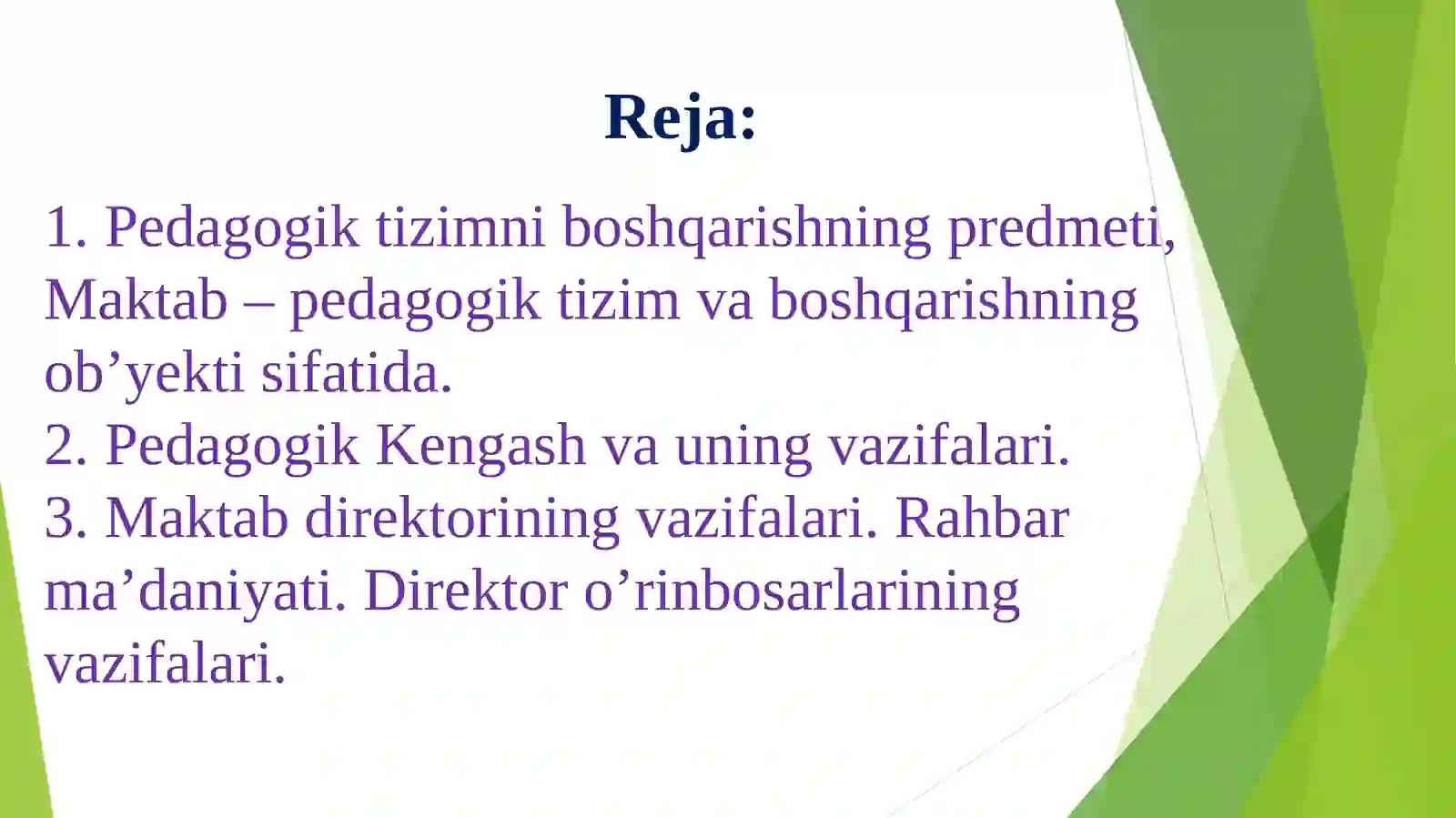 Reja:

1. Pedagogik tizimni boshqarishning predmeti, Maktab – pedagogik tizim va boshqarishning ob’yekti sifatida.
2. Pedagogik Kengash va uning vazifalari.
3. Maktab direktorining vazifalari. Rahbar ma’daniyati. Direktor o’rinbosarlarining vazifalari.